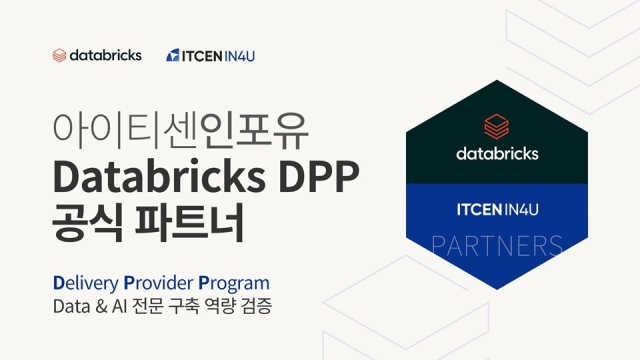 databricks ITCEN IN4U

아이티센인포유
Databricks DPP
공식 파트너

Delivery Provider Program
Data & AI 전문 구축 역량 검증

databricks
ITCEN IN4U
PARTNERS